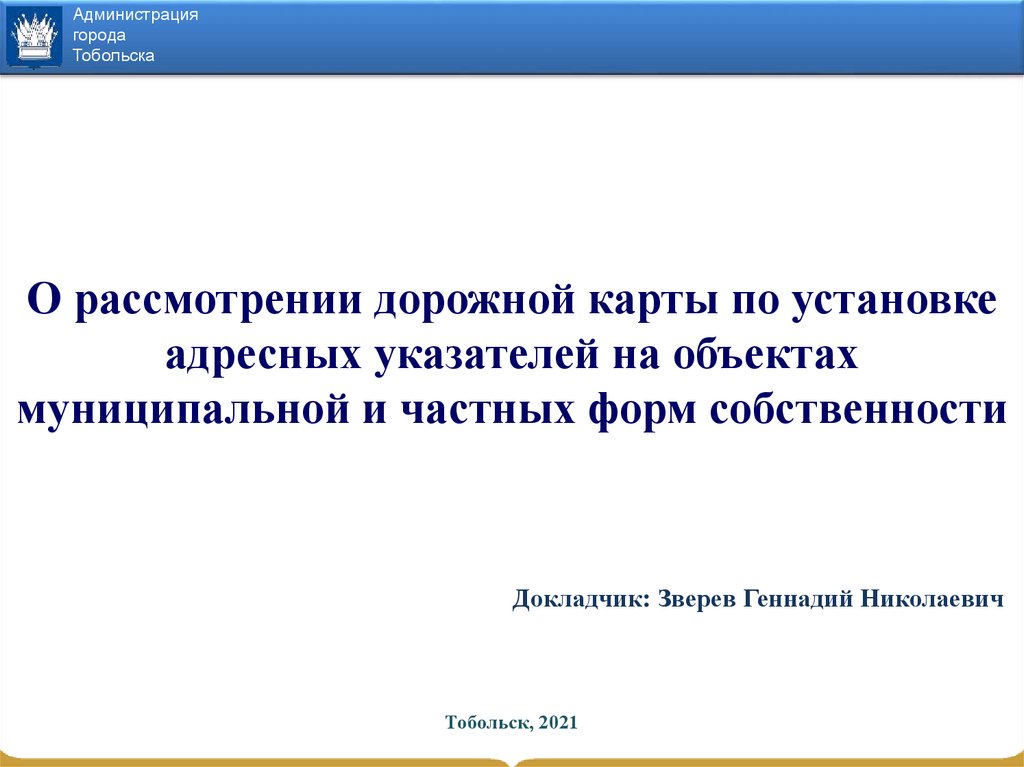 Администрация города Тобольска

О рассмотрении дорожной карты по установке адресных указателей на объектах муниципальной и частных форм собственности

Докладчик: Зверев Геннадий Николаевич

Тобольск, 2021